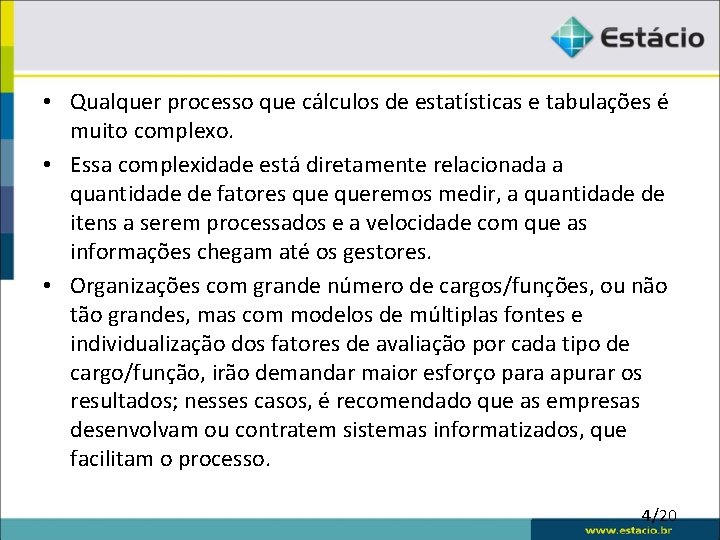 Estácio

• Qualquer processo que cálculos de estatísticas e tabulações é muito complexo.

• Essa complexidade está diretamente relacionada a quantidade de fatores que queremos medir, a quantidade de itens a serem processados e a velocidade com que as informações chegam até os gestores.

• Organizações com grande número de cargos/funções, ou não tão grandes, mas com modelos de múltiplas fontes e individualização dos fatores de avaliação por cada tipo de cargo/função, irão demandar maior esforço para apurar os resultados; nesses casos, é recomendado que as empresas desenvolvam ou contratem sistemas informatizados, que facilitam o processo.

4/20

www.estacio.br